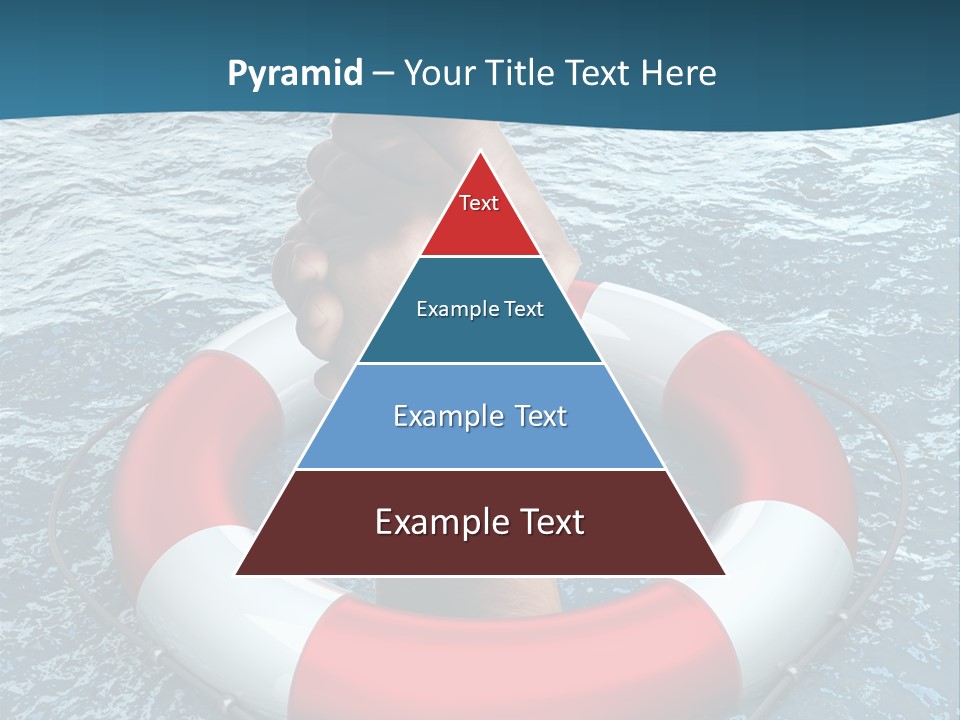 Pyramid – Your Title Text Here

Text

Example Text

Example Text

Example Text